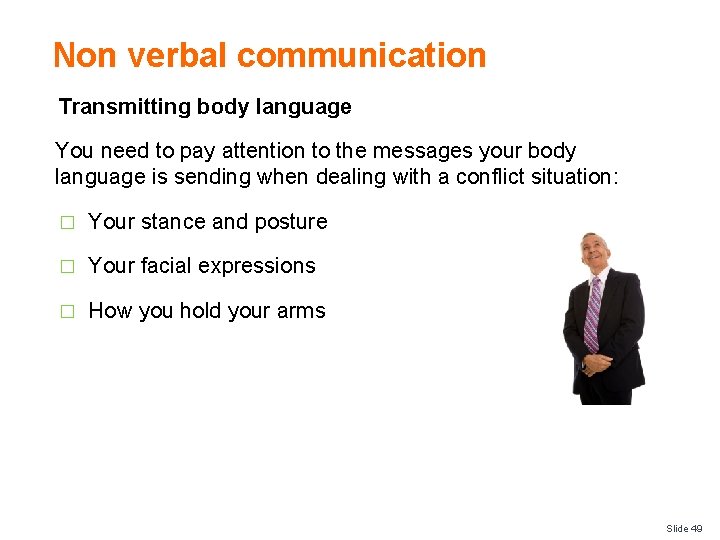 Non verbal communication

Transmitting body language

You need to pay attention to the messages your body language is sending when dealing with a conflict situation:

□ Your stance and posture

□ Your facial expressions

□ How you hold your arms

Slide 49